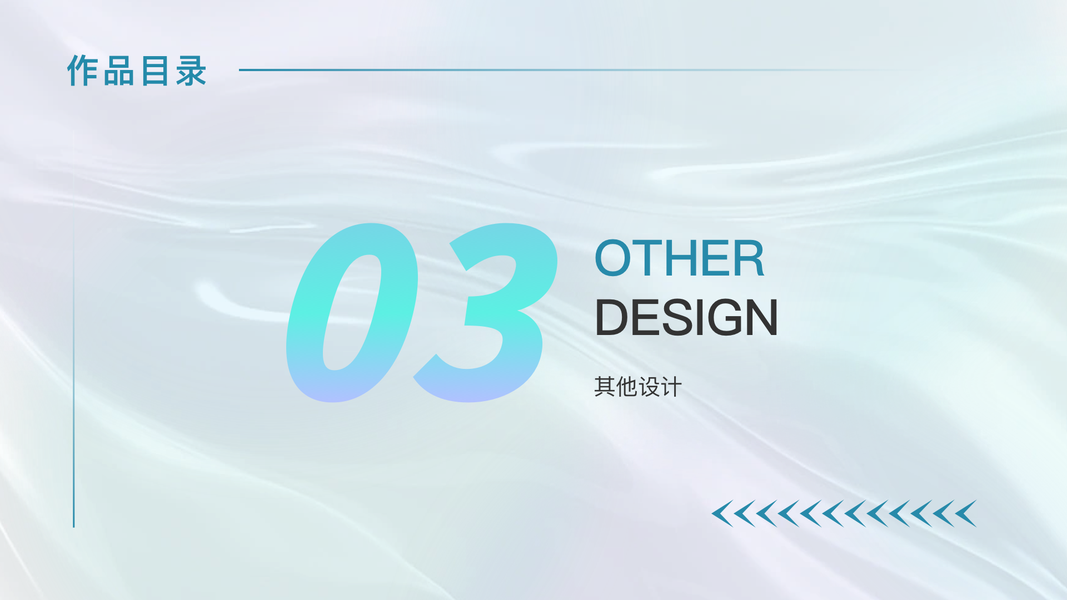 作品目录

03

OTHER
DESIGN

其他设计